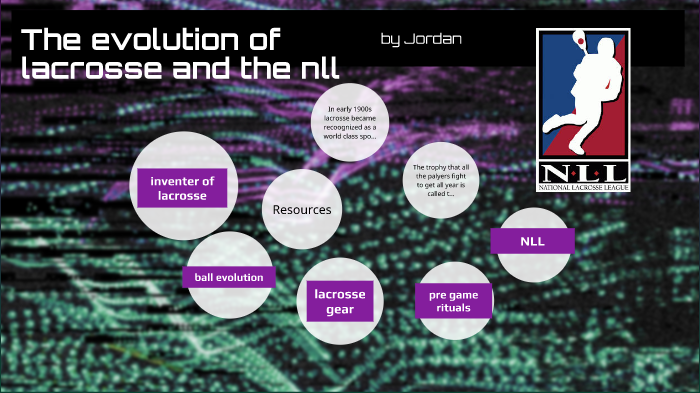 The evolution of lacrosse and the nll

by Jordan

N·L·L
NATIONAL LACROSSE LEAGUE

In early 1900s lacrosse became recoognized as a world class spo...

The trophy that all the palyers fight to get all year is called t...

inventer of lacrosse

Resources

NLL

ball evolution

lacrosse gear

pre game rituals